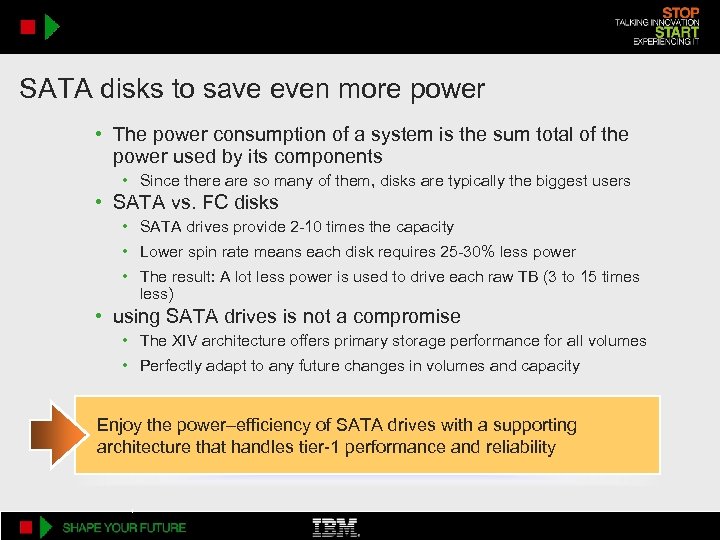 STOP
TALKING INNOVATION
START
EXPERIENCING IT

SATA disks to save even more power

• The power consumption of a system is the sum total of the power used by its components
  • Since there are so many of them, disks are typically the biggest users
• SATA vs. FC disks
  • SATA drives provide 2-10 times the capacity
  • Lower spin rate means each disk requires 25-30% less power
  • The result: A lot less power is used to drive each raw TB (3 to 15 times less)
• using SATA drives is not a compromise
  • The XIV architecture offers primary storage performance for all volumes
  • Perfectly adapt to any future changes in volumes and capacity

Enjoy the power–efficiency of SATA drives with a supporting architecture that handles tier-1 performance and reliability

SHAPE YOUR FUTURE

IBM.